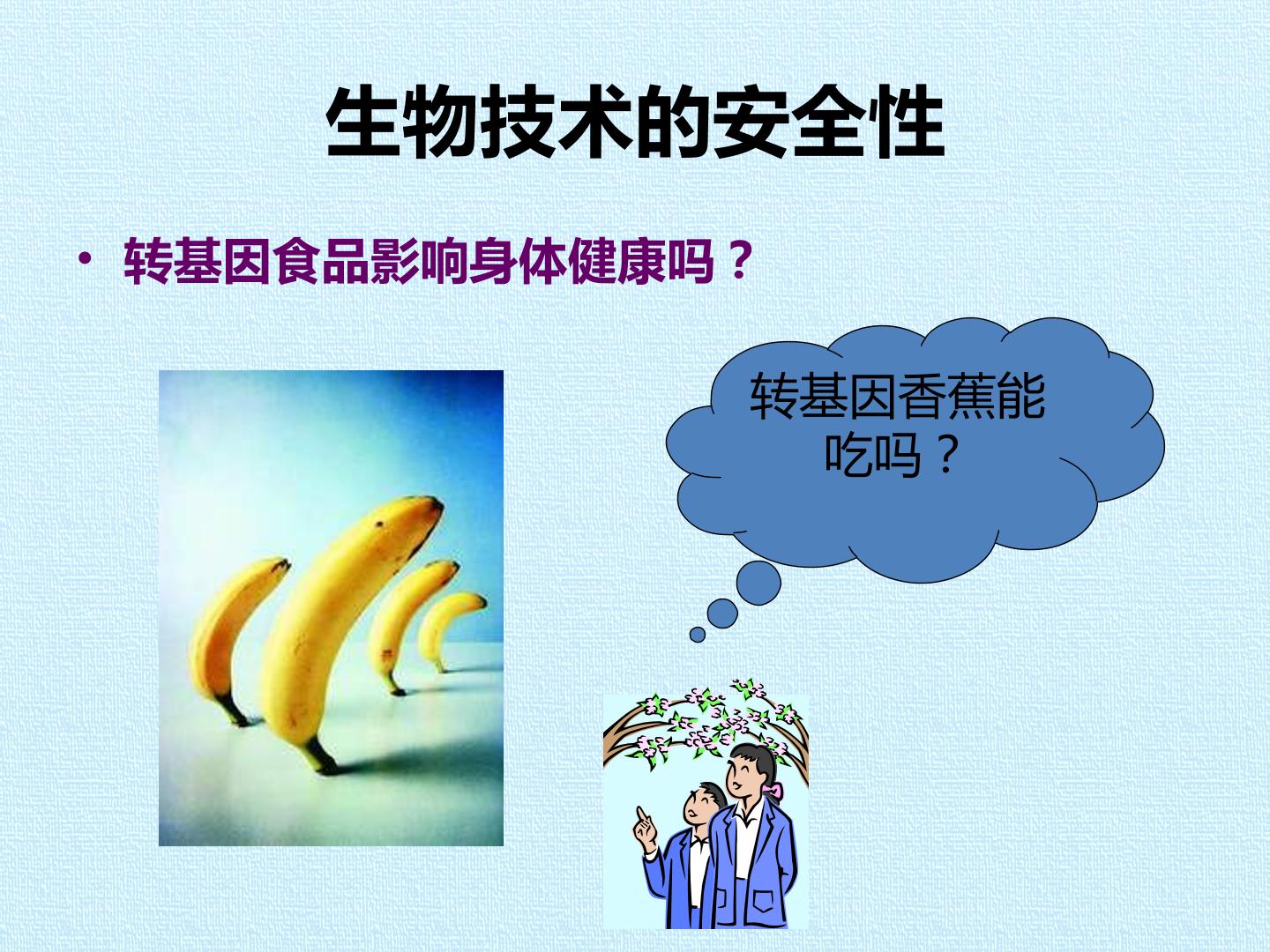 生物技术的安全性

• 转基因食品影响身体健康吗？

转基因香蕉能吃吗？